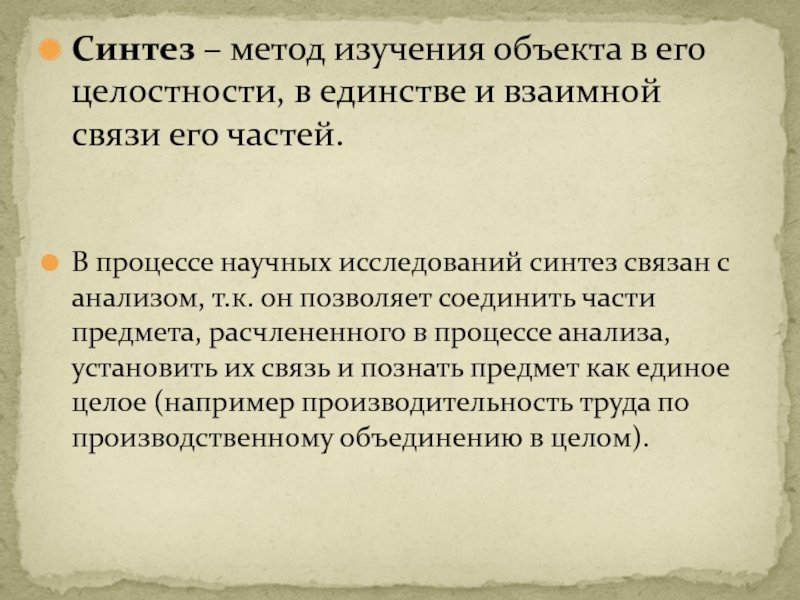 Синтез – метод изучения объекта в его целостности, в единстве и взаимной связи его частей.

В процессе научных исследований синтез связан с анализом, т.к. он позволяет соединить части предмета, расчлененного в процессе анализа, установить их связь и познать предмет как единое целое (например производительность труда по производственному объединению в целом).